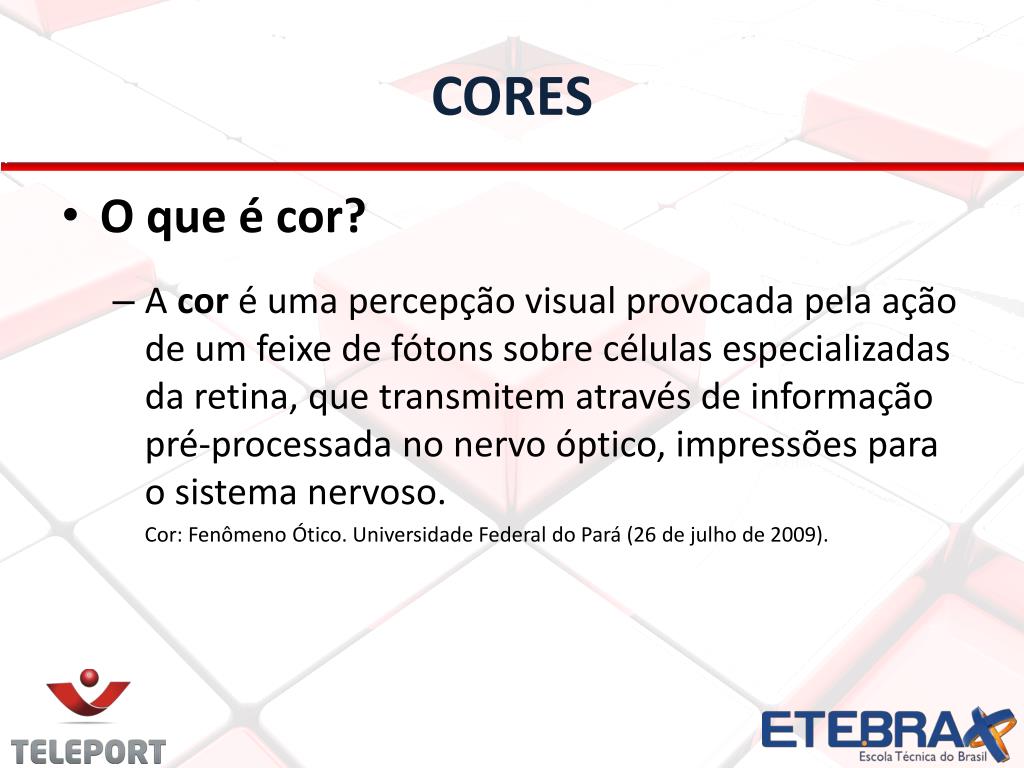 CORES

• O que é cor?

– A cor é uma percepção visual provocada pela ação de um feixe de fótons sobre células especializadas da retina, que transmitem através de informação pré-processada no nervo óptico, impressões para o sistema nervoso.

Cor: Fenômeno Ótico. Universidade Federal do Pará (26 de julho de 2009).

TELEPORT

ETEBRAX
Escola Técnica do Brasil